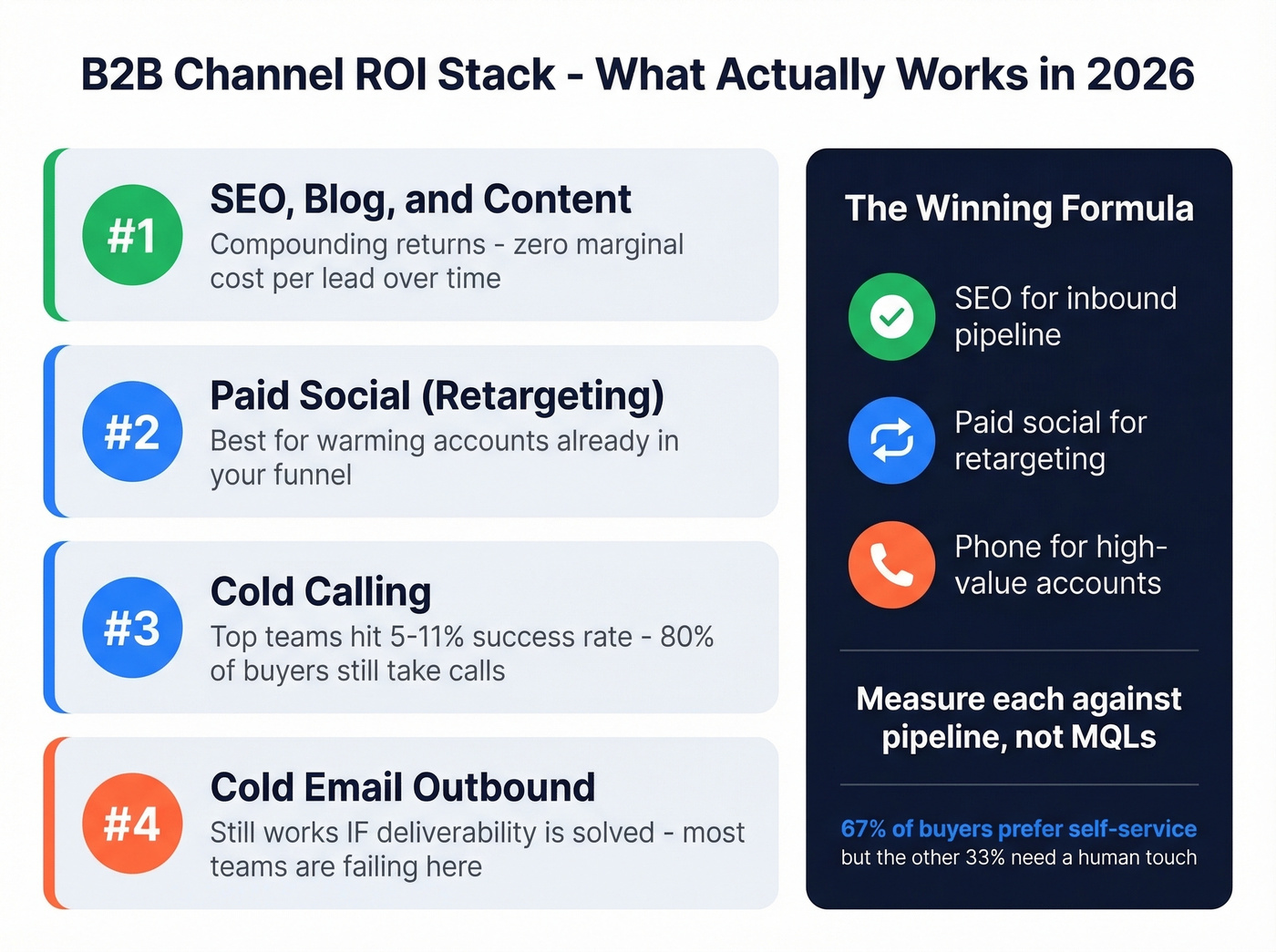 B2B Channel ROI Stack - What Actually Works in 2026

#1
SEO, Blog, and Content
Compounding returns - zero marginal cost per lead over time

#2
Paid Social (Retargeting)
Best for warming accounts already in your funnel

#3
Cold Calling
Top teams hit 5-11% success rate - 80% of buyers still take calls

#4
Cold Email Outbound
Still works IF deliverability is solved - most teams are failing here

The Winning Formula

SEO for inbound pipeline

Paid social for retargeting

Phone for high-value accounts

Measure each against pipeline, not MQLs

67% of buyers prefer self-service
but the other 33% need a human touch